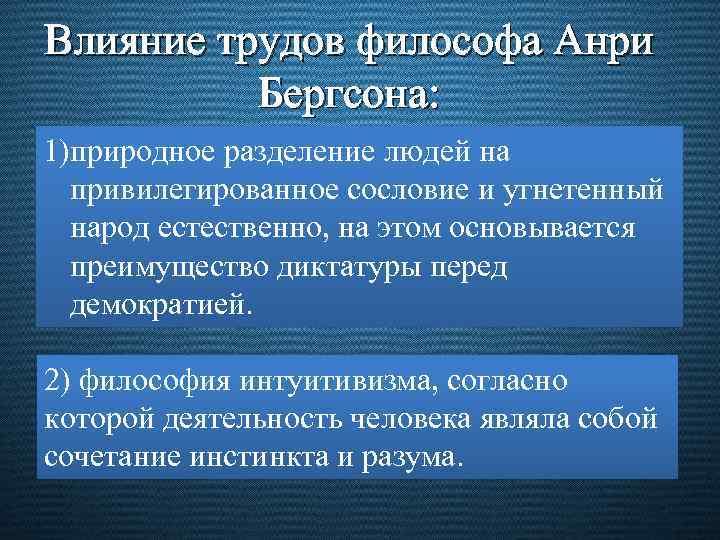 Влияние трудов философа Анри Бергсона:

1)природное разделение людей на привилегированное сословие и угнетенный народ естественно, на этом основывается преимущество диктатуры перед демократией.

2) философия интуитивизма, согласно которой деятельность человека являла собой сочетание инстинкта и разума.